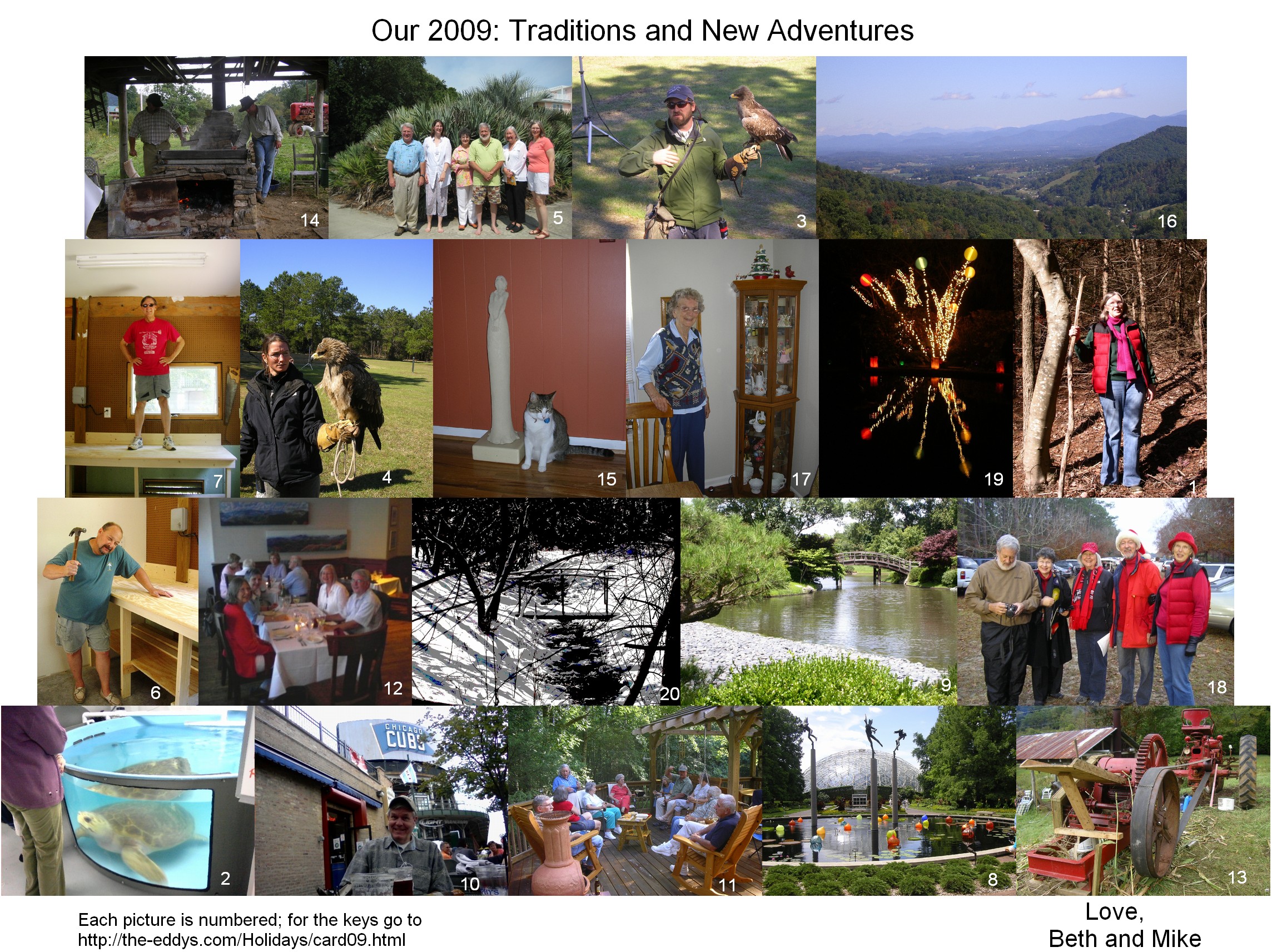 Our 2009: Traditions and New Adventures

14 5 3 16

7 4 15 17 19 1

6 12 20 9 18

CHICAGO CUBS

2 10 11 8 13

Each picture is numbered; for the keys go to http://the-eddys.com/Holidays/card09.html

Love,
Beth and Mike